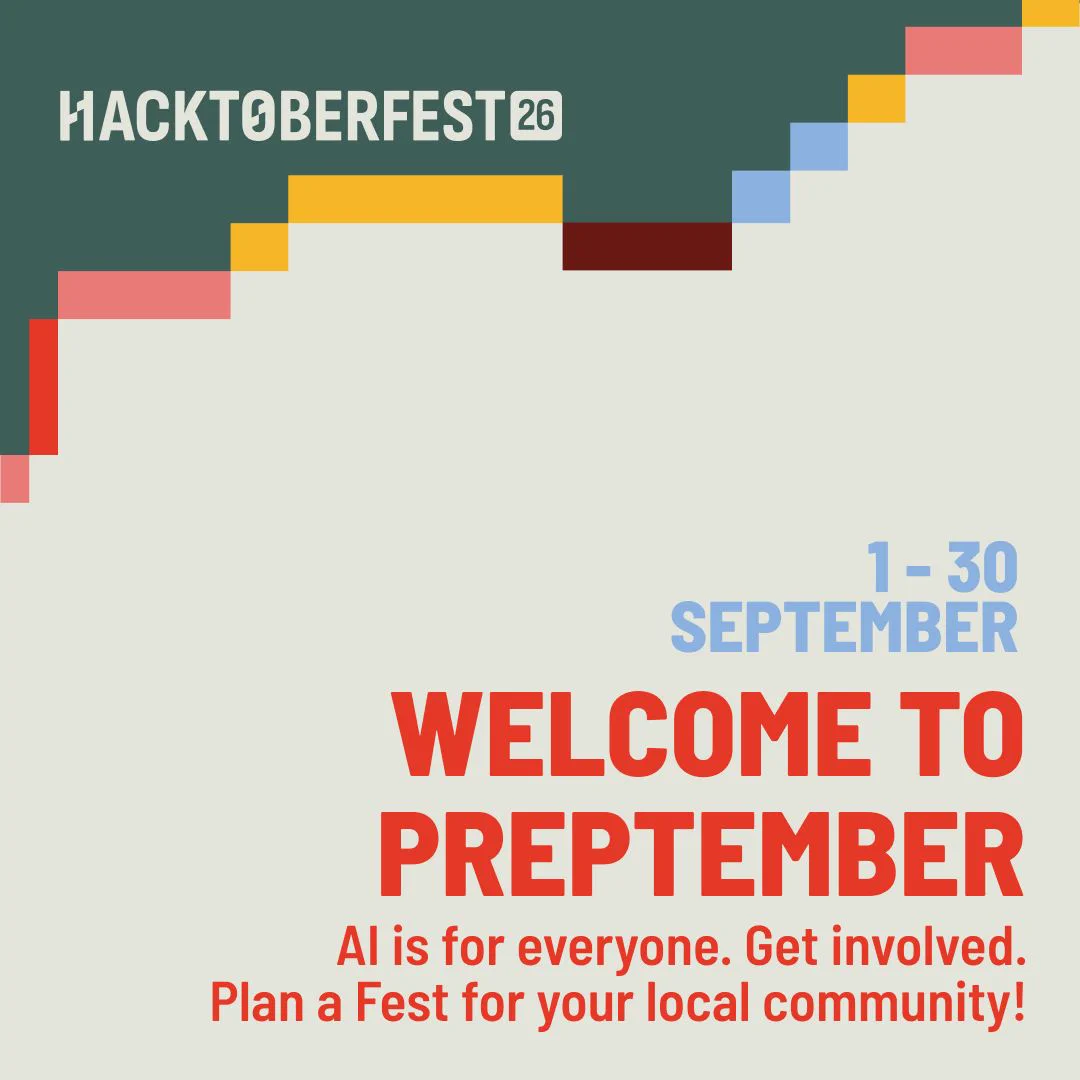 HACKTOBERFEST 26

1 - 30 SEPTEMBER

WELCOME TO PREPTEMBER

AI is for everyone. Get involved. Plan a Fest for your local community!